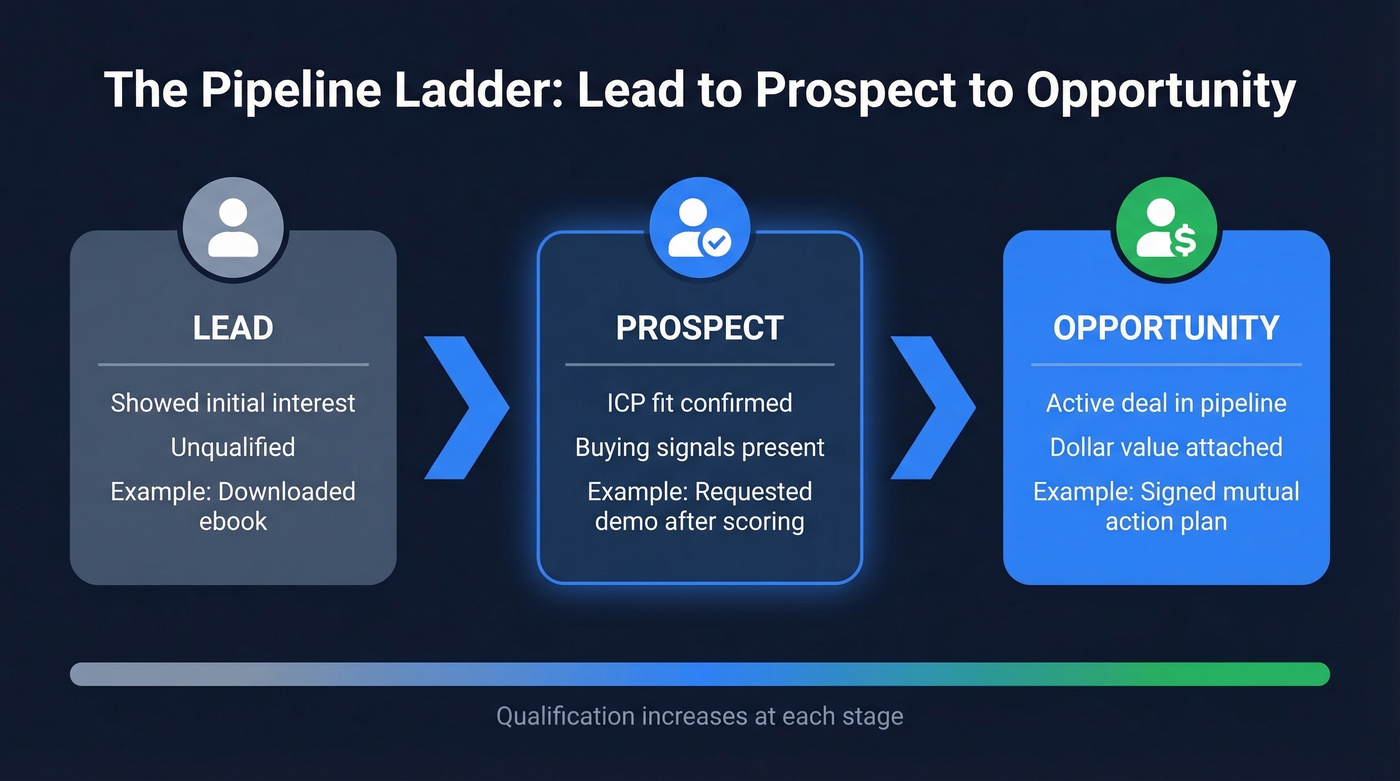 The Pipeline Ladder: Lead to Prospect to Opportunity

LEAD

Showed initial interest

Unqualified

Example: Downloaded ebook

PROSPECT

ICP fit confirmed

Buying signals present

Example: Requested demo after scoring

OPPORTUNITY

Active deal in pipeline

Dollar value attached

Example: Signed mutual action plan

Qualification increases at each stage